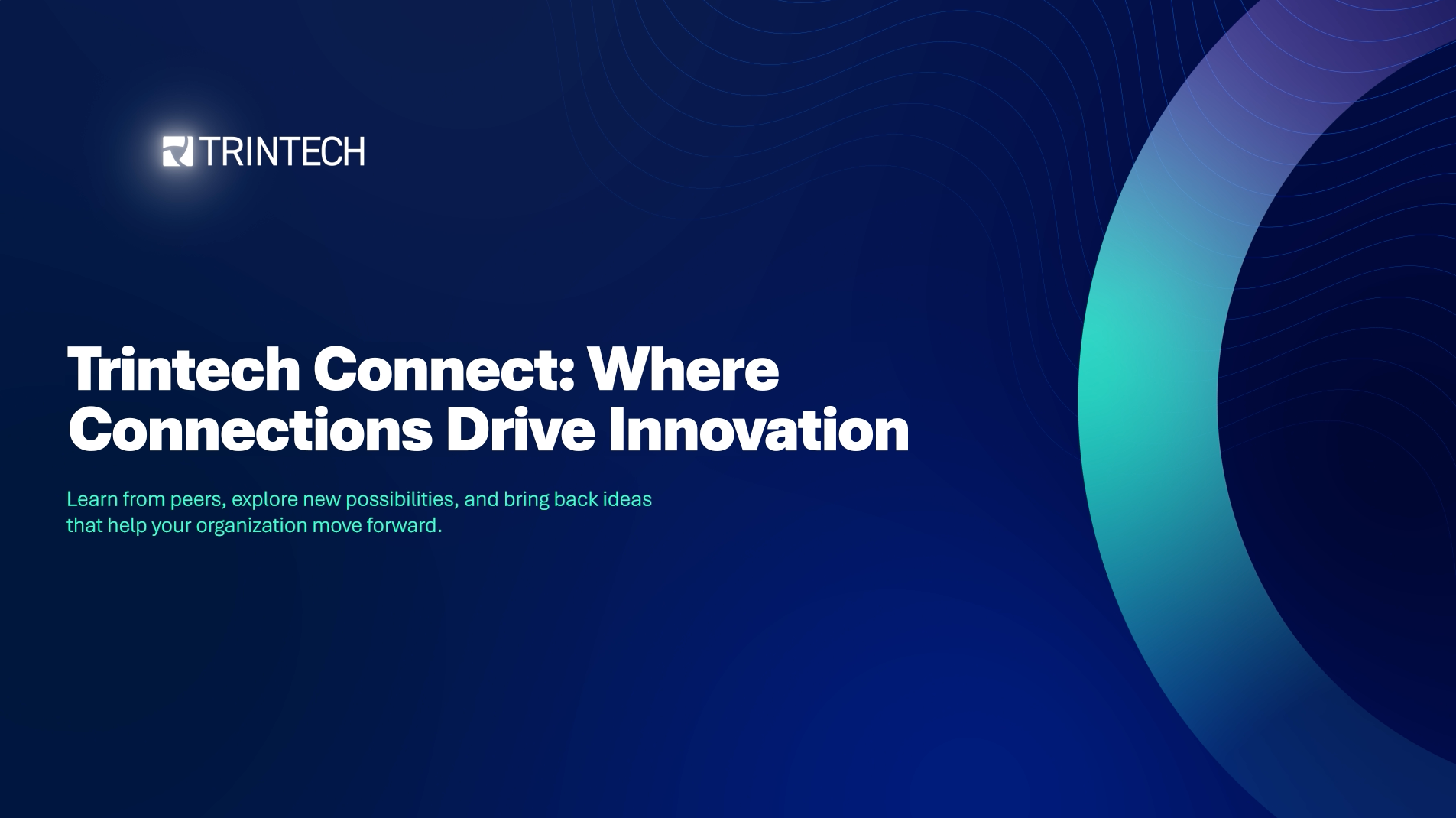 TRINTECH

Trintech Connect: Where Connections Drive Innovation

Learn from peers, explore new possibilities, and bring back ideas that help your organization move forward.